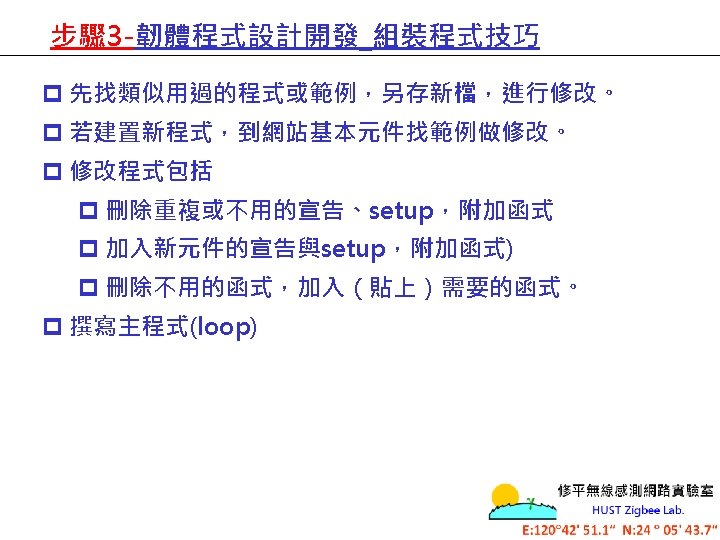 步驟3-韌體程式設計開發_組裝程式技巧

先找類似用過的程式或範例，另存新檔，進行修改。

若建置新程式，到網站基本元件找範例做修改。

修改程式包括

刪除重複或不用的宣告、setup，附加函式

加入新元件的宣告與setup，附加函式)

刪除不用的函式，加入（貼上）需要的函式。

撰寫主程式(loop)

修平無線感測網路實驗室
HUST Zigbee Lab.
E:120°42' 51.1" N:24 ° 05' 43.7"